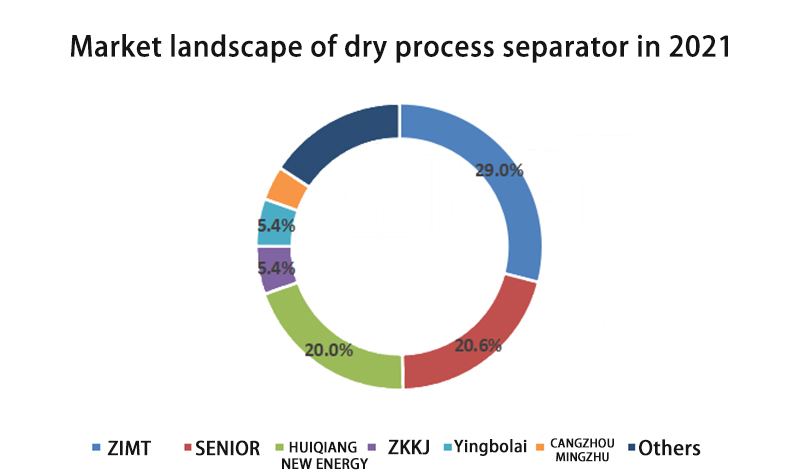 Market landscape of dry process separator in 2021

29.0%
20.6%
20.0%
5.4%
5.4%

ZIMT
SENIOR
HUIQIANG NEW ENERGY
ZKKJ
Yingbolai
CANGZHOU MINGZHU
Others